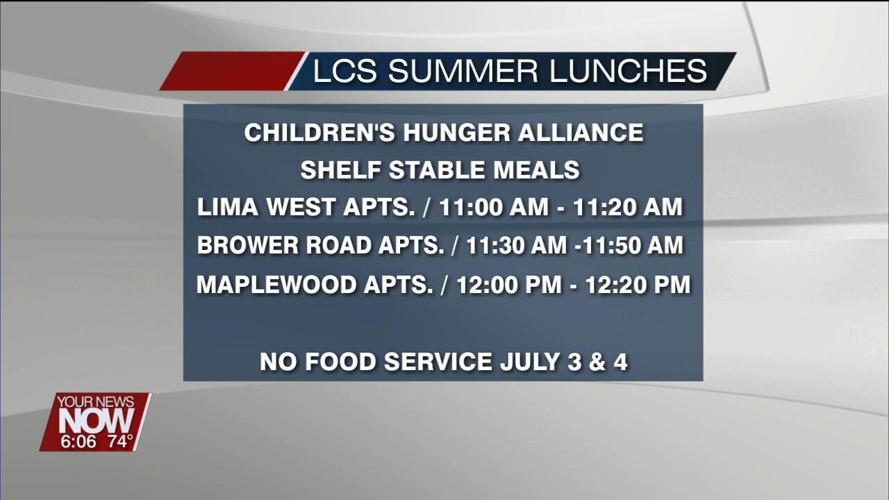 LCS SUMMER LUNCHES

CHILDREN'S HUNGER ALLIANCE
SHELF STABLE MEALS
LIMA WEST APTS. / 11:00 AM - 11:20 AM
BROWER ROAD APTS. / 11:30 AM -11:50 AM
MAPLEWOOD APTS. / 12:00 PM - 12:20 PM

NO FOOD SERVICE JULY 3 & 4

YOUR NEWS
NOW
6:06 74°